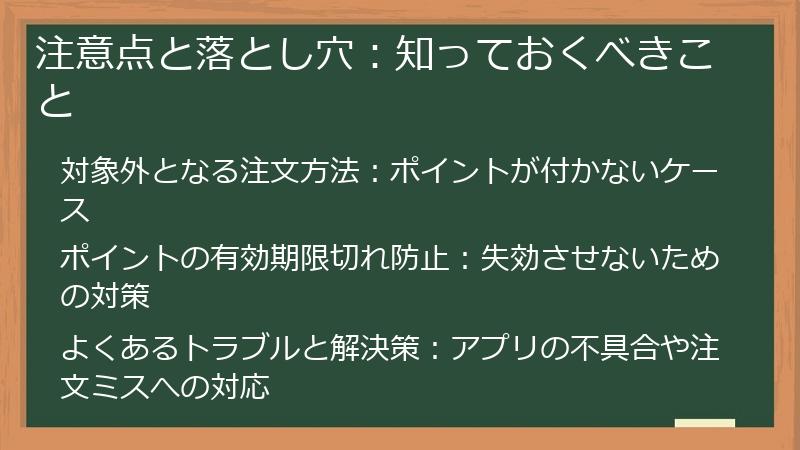 注意点と落とし穴：知っておくべきこと

対象外となる注文方法：ポイントが付かないケース

ポイントの有効期限切れ防止：失効させないための対策

よくあるトラブルと解決策：アプリの不具合や注文ミスへの対応